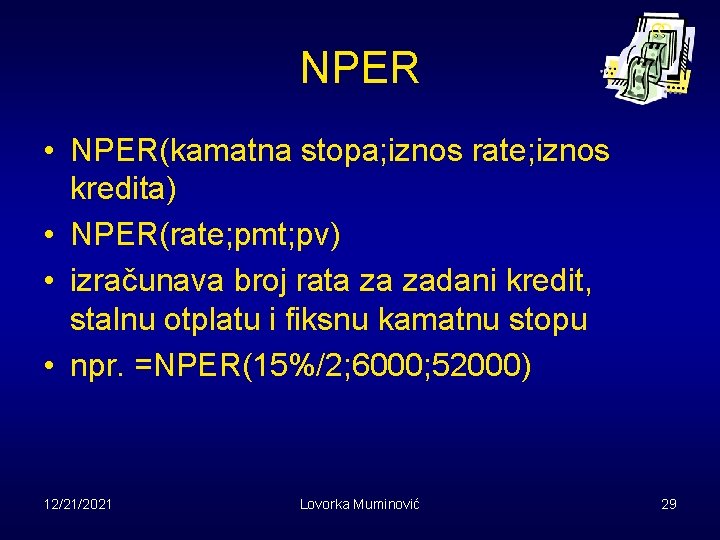 NPER

• NPER(kamatna stopa;iznos rate;iznos kredita)
• NPER(rate;pmt;pv)
• izračunava broj rata za zadani kredit, stalnu otplatu i fiksnu kamatnu stopu
• npr. =NPER(15%/2;6000;52000)

12/21/2021 Lovorka Muminović 29